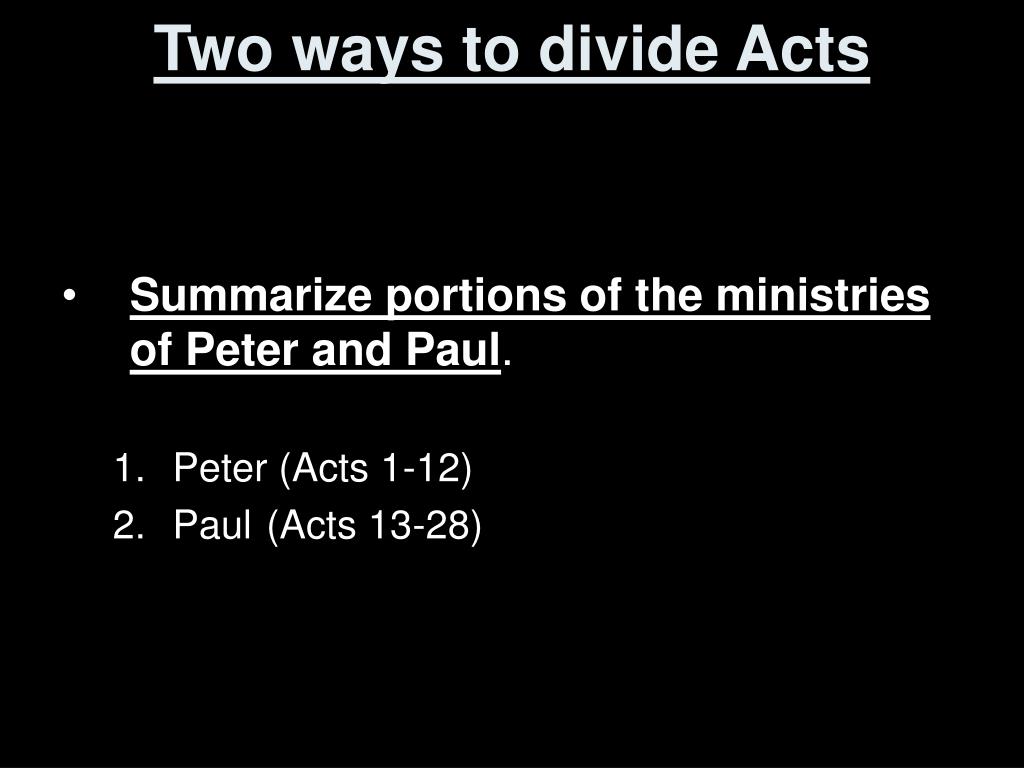 Two ways to divide Acts

• Summarize portions of the ministries of Peter and Paul.

1. Peter (Acts 1-12)
2. Paul (Acts 13-28)